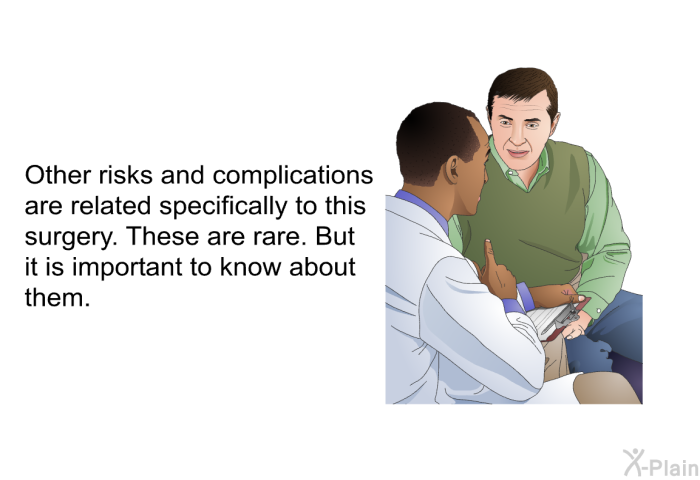 Other risks and complications are related specifically to this surgery. These are rare. But it is important to know about them.

X-Plain